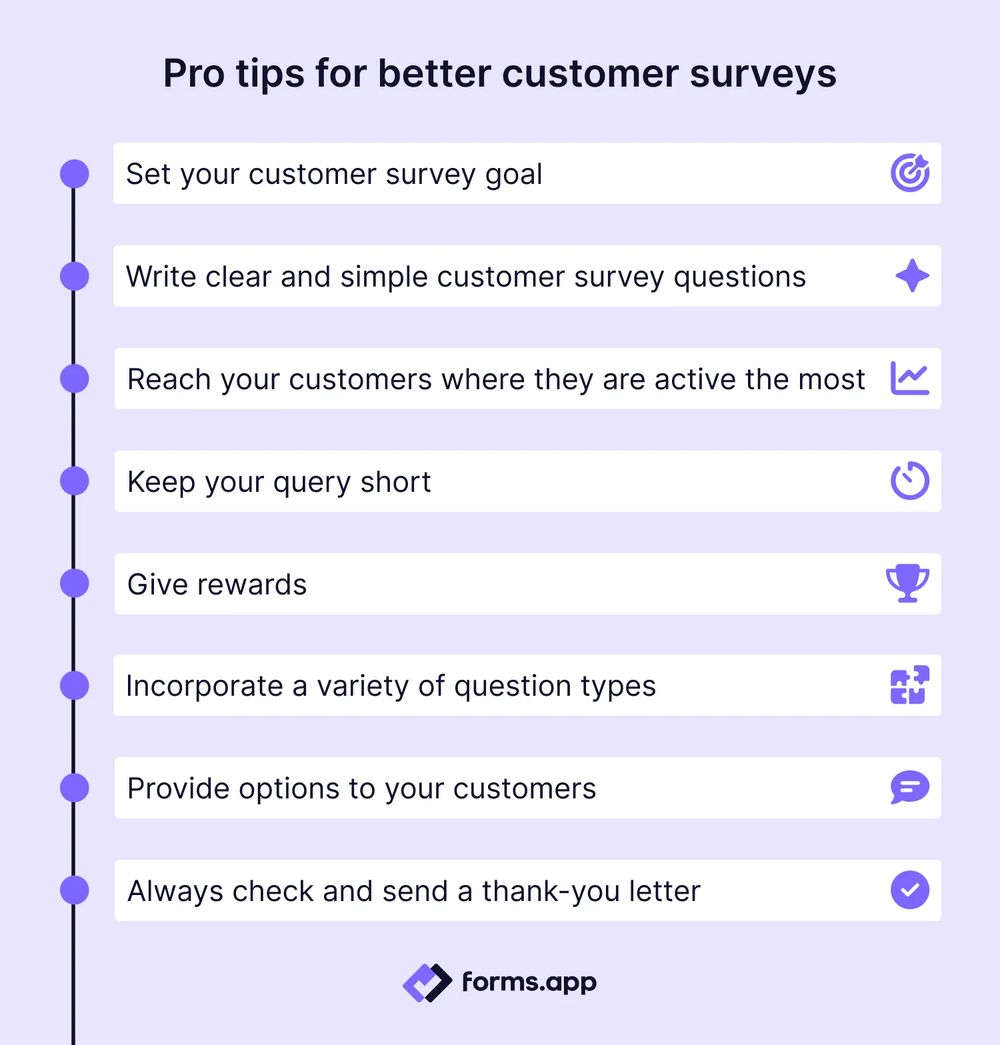 Pro tips for better customer surveys

Set your customer survey goal

Write clear and simple customer survey questions

Reach your customers where they are active the most

Keep your query short

Give rewards

Incorporate a variety of question types

Provide options to your customers

Always check and send a thank-you letter

forms.app